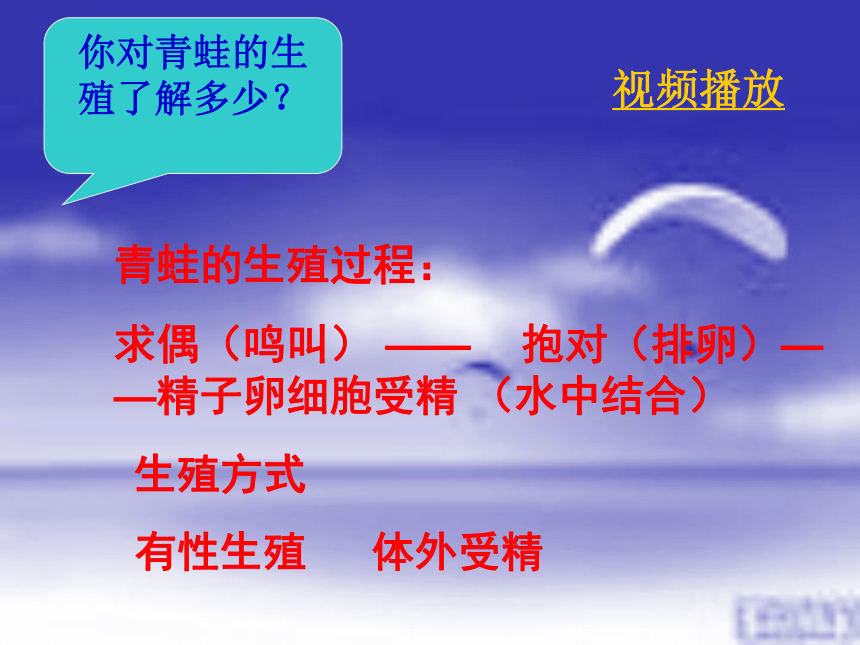 你对青蛙的生殖了解多少？

视频播放

青蛙的生殖过程：

求偶（鸣叫）—— 抱对（排卵）——精子卵细胞受精 （水中结合）

生殖方式

有性生殖 体外受精